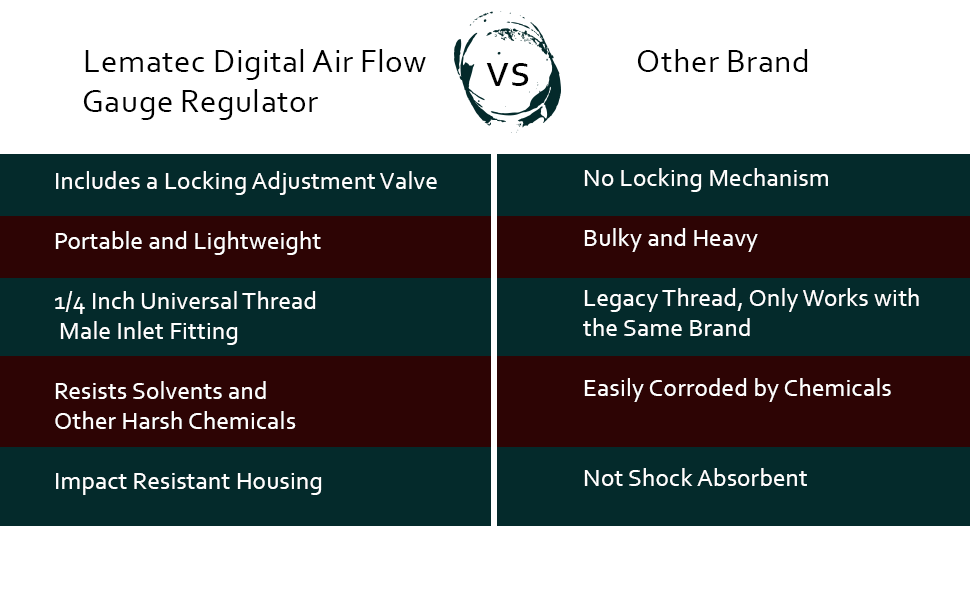 | Lematec Digital Air Flow Gauge Regulator | VS | Other Brand |
|---|---|---|
| Includes a Locking Adjustment Valve | | No Locking Mechanism |
| Portable and Lightweight | | Bulky and Heavy |
| 1/4 Inch Universal Thread Male Inlet Fitting | | Legacy Thread, Only Works with the Same Brand |
| Resists Solvents and Other Harsh Chemicals | | Easily Corroded by Chemicals |
| Impact Resistant Housing | | Not Shock Absorbent |